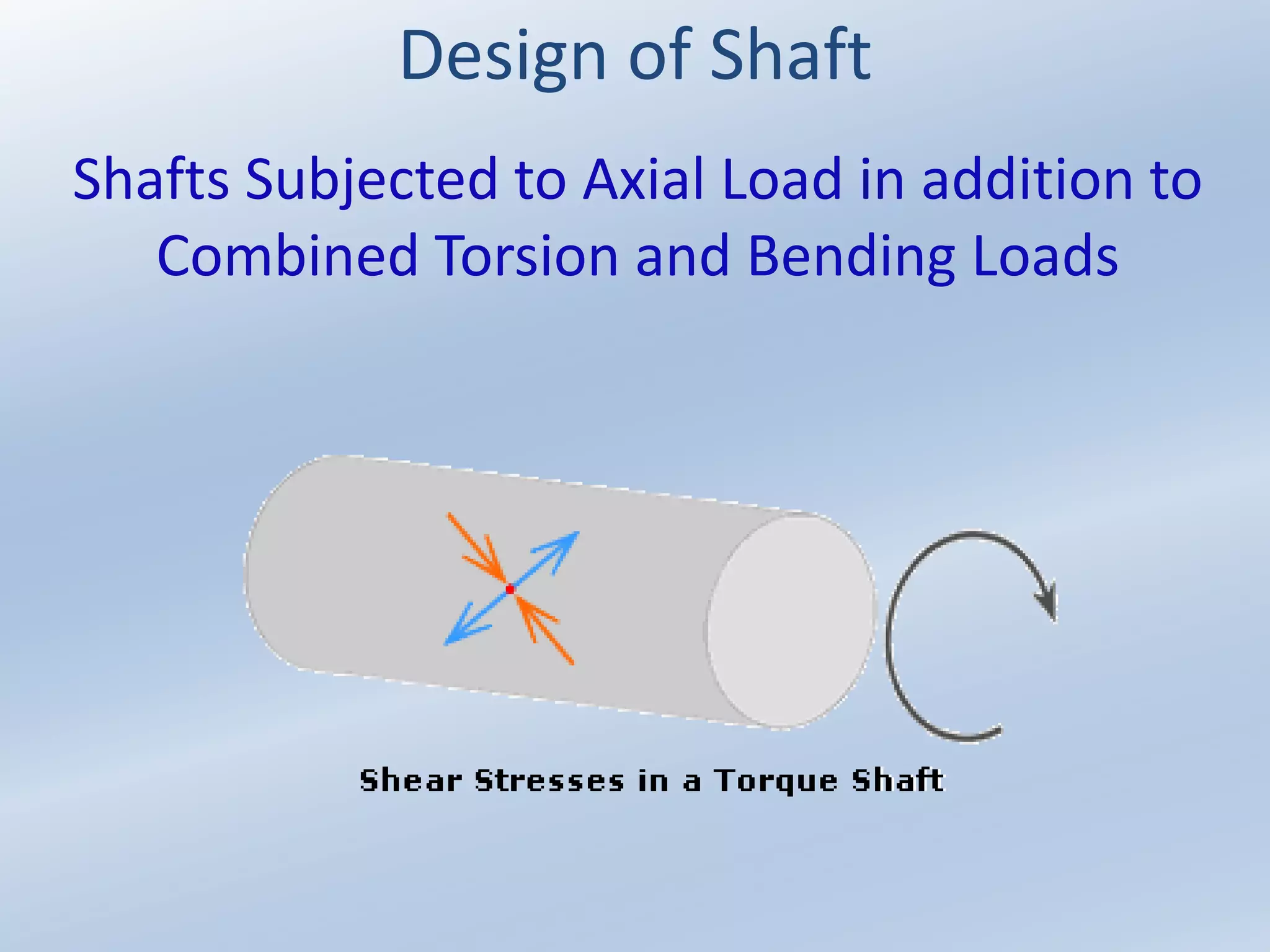 Design of Shaft

Shafts Subjected to Axial Load in addition to Combined Torsion and Bending Loads

Shear Stresses in a Torque Shaft